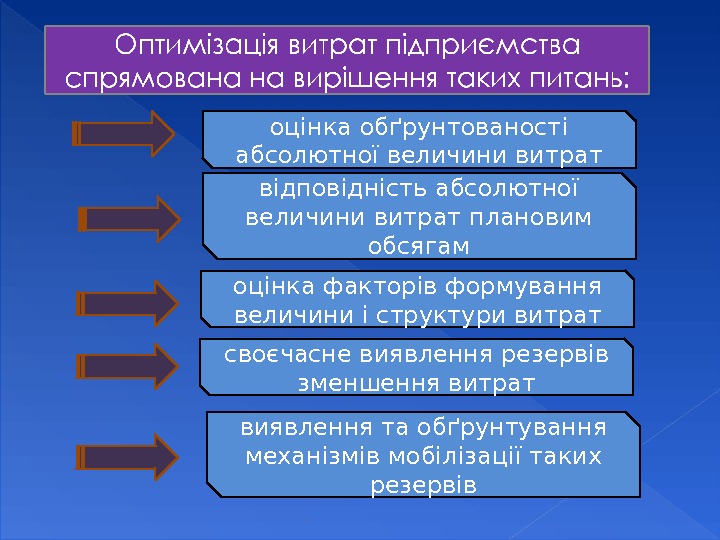 Оптимізація витрат підприємства спрямована на вирішення таких питань:

оцінка обґрунтованості абсолютної величини витрат

відповідність абсолютної величини витрат плановим обсягам

оцінка факторів формування величини і структури витрат

своєчасне виявлення резервів зменшення витрат

виявлення та обґрунтування механізмів мобілізації таких резервів